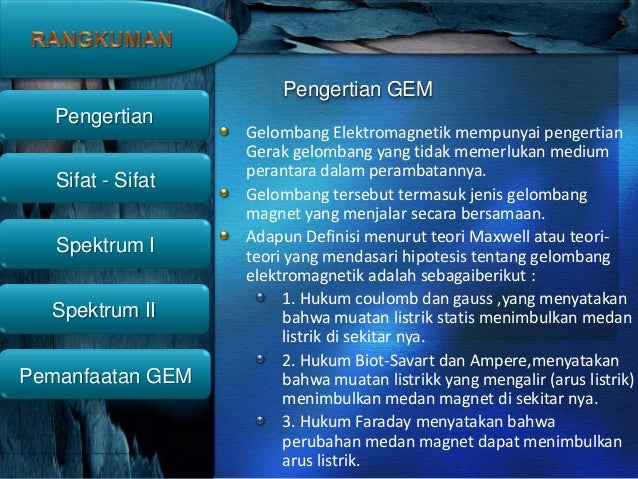 RANGKUMAN

Pengertian

Sifat - Sifat

Spektrum I

Spektrum II

Pemanfaatan GEM

Pengertian GEM

Gelombang Elektromagnetik mempunyai pengertian Gerak gelombang yang tidak memerlukan medium perantara dalam perambatannya.

Gelombang tersebut termasuk jenis gelombang magnet yang menjalar secara bersamaan.

Adapun Definisi menurut teori Maxwell atau teori-teori yang mendasari hipotesis tentang gelombang elektromagnetik adalah sebagaiberikut :

1. Hukum coulomb dan gauss ,yang menyatakan bahwa muatan listrik statis menimbulkan medan listrik di sekitar nya.

2. Hukum Biot-Savart dan Ampere,menyatakan bahwa muatan listrikk yang mengalir (arus listrik) menimbulkan medan magnet di sekitar nya.

3. Hukum Faraday menyatakan bahwa perubahan medan magnet dapat menimbulkan arus listrik.